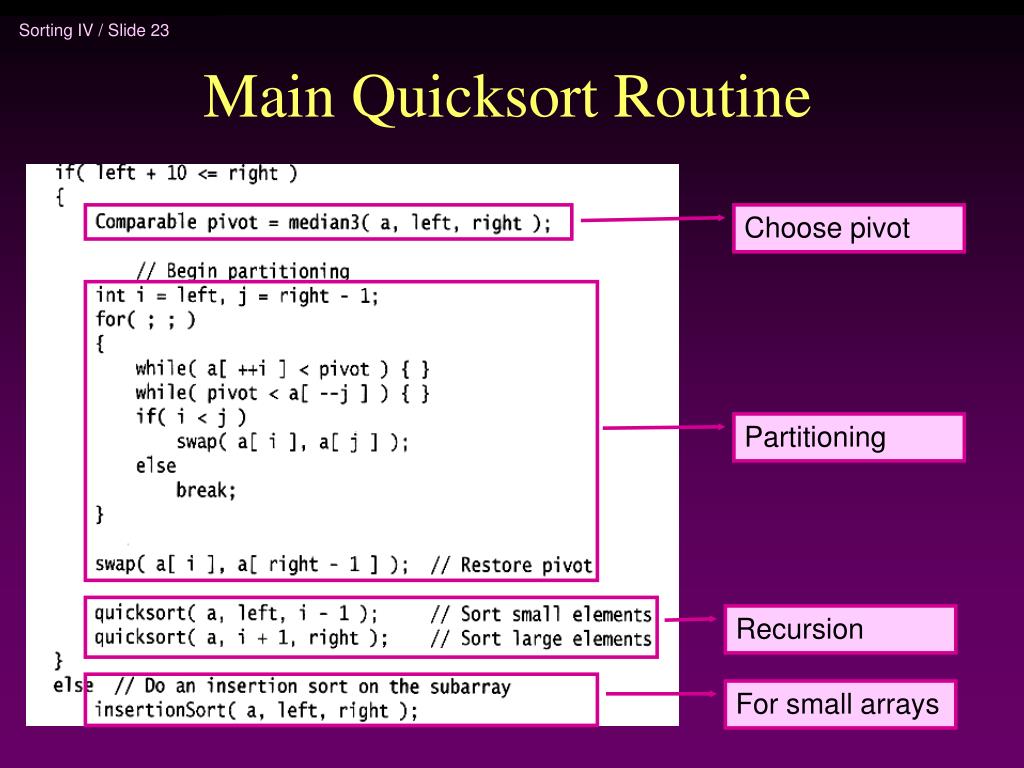 Sorting IV / Slide 23

Main Quicksort Routine

if( left + 10 <= right )
{
Comparable pivot = median3( a, left, right );

// Begin partitioning
int i = left, j = right - 1;
for( ; ; )
{
while( a[ ++i ] < pivot ) { }
while( pivot < a[ --j ] ) { }
if( i < j )
swap( a[ i ], a[ j ] );
else
break;
}

swap( a[ i ], a[ right - 1 ] ); // Restore pivot

quicksort( a, left, i - 1 ); // Sort small elements
quicksort( a, i + 1, right ); // Sort large elements
}
else // Do an insertion sort on the subarray
insertionSort( a, left, right );

Choose pivot

Partitioning

Recursion

For small arrays